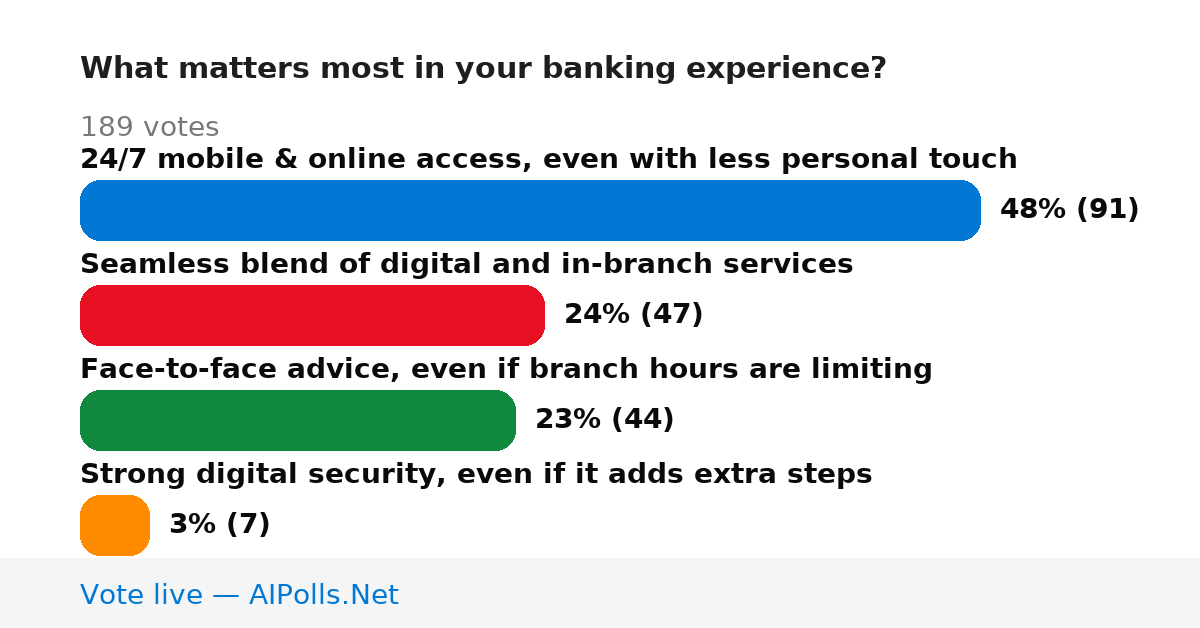 What matters most in your banking experience?

189 votes

24/7 mobile & online access, even with less personal touch

48% (91)

Seamless blend of digital and in-branch services

24% (47)

Face-to-face advice, even if branch hours are limiting

23% (44)

Strong digital security, even if it adds extra steps

3% (7)

Vote live — AIPolls.Net